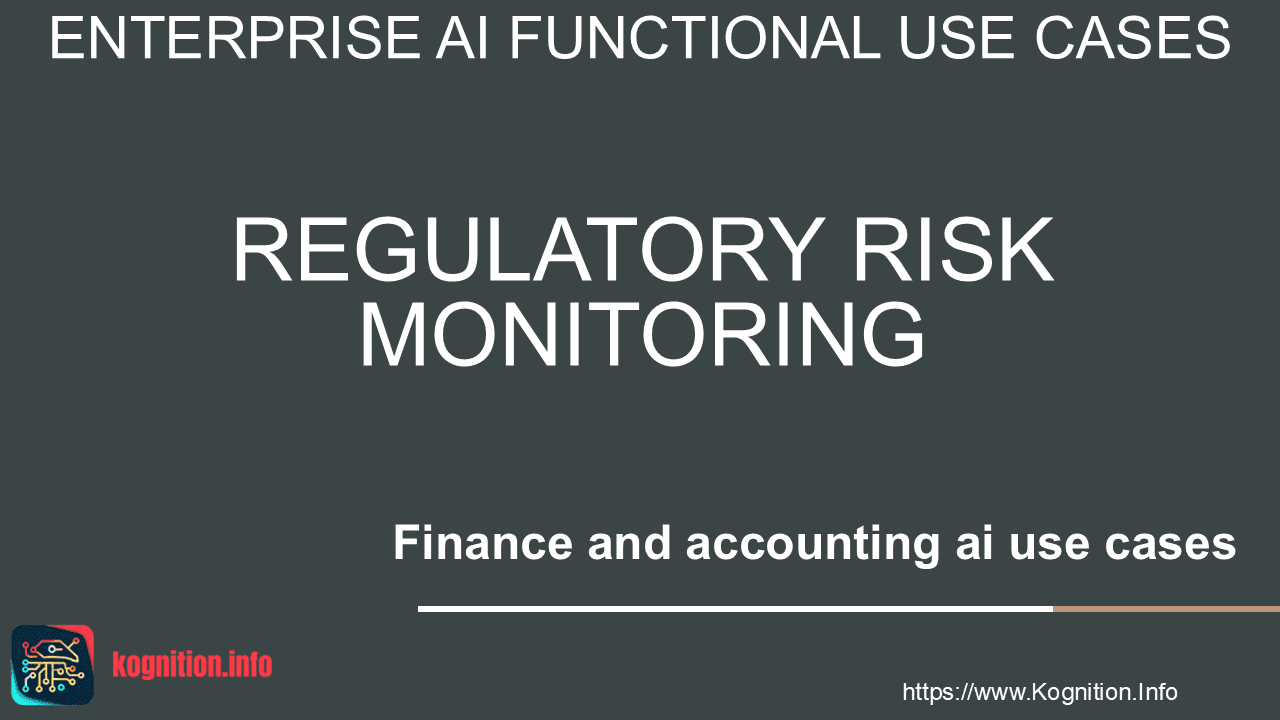 ENTERPRISE AI FUNCTIONAL USE CASES

REGULATORY RISK MONITORING

Finance and accounting ai use cases

kognition.info

https://www.Kognition.Info